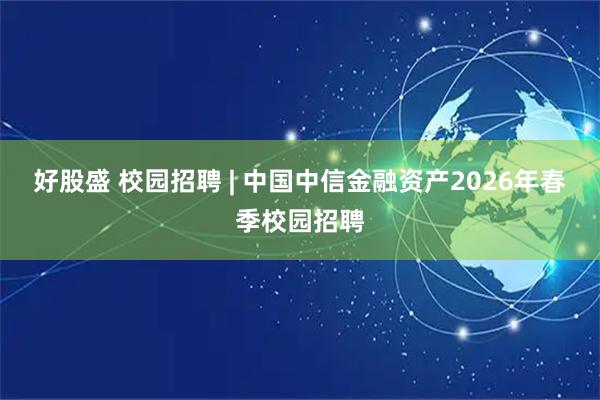 好股盛 校园招聘 | 中国中信金融资产2026年春季校园招聘